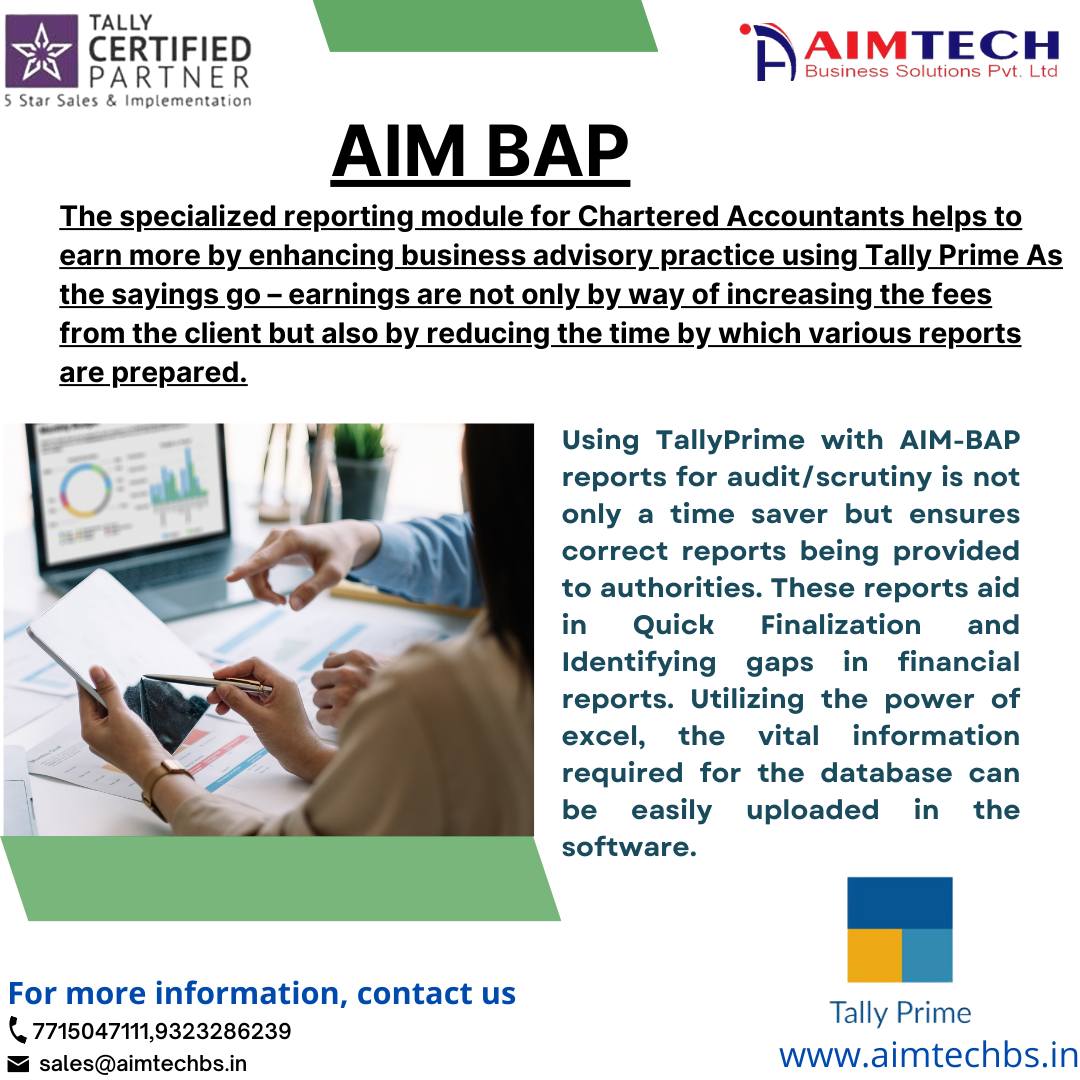 TALLY
CERTIFIED
PARTNER
5 Star Sales & Implementation

AIMTECH
Business Solutions Pvt. Ltd

AIM BAP

The specialized reporting module for Chartered Accountants helps to earn more by enhancing business advisory practice using Tally Prime As the sayings go – earnings are not only by way of increasing the fees from the client but also by reducing the time by which various reports are prepared.

Using TallyPrime with AIM-BAP reports for audit/scrutiny is not only a time saver but ensures correct reports being provided to authorities. These reports aid in Quick Finalization and Identifying gaps in financial reports. Utilizing the power of excel, the vital information required for the database can be easily uploaded in the software.

For more information, contact us
7715047111,9323286239
sales@aimtechbs.in

Tally Prime
www.aimtechbs.in